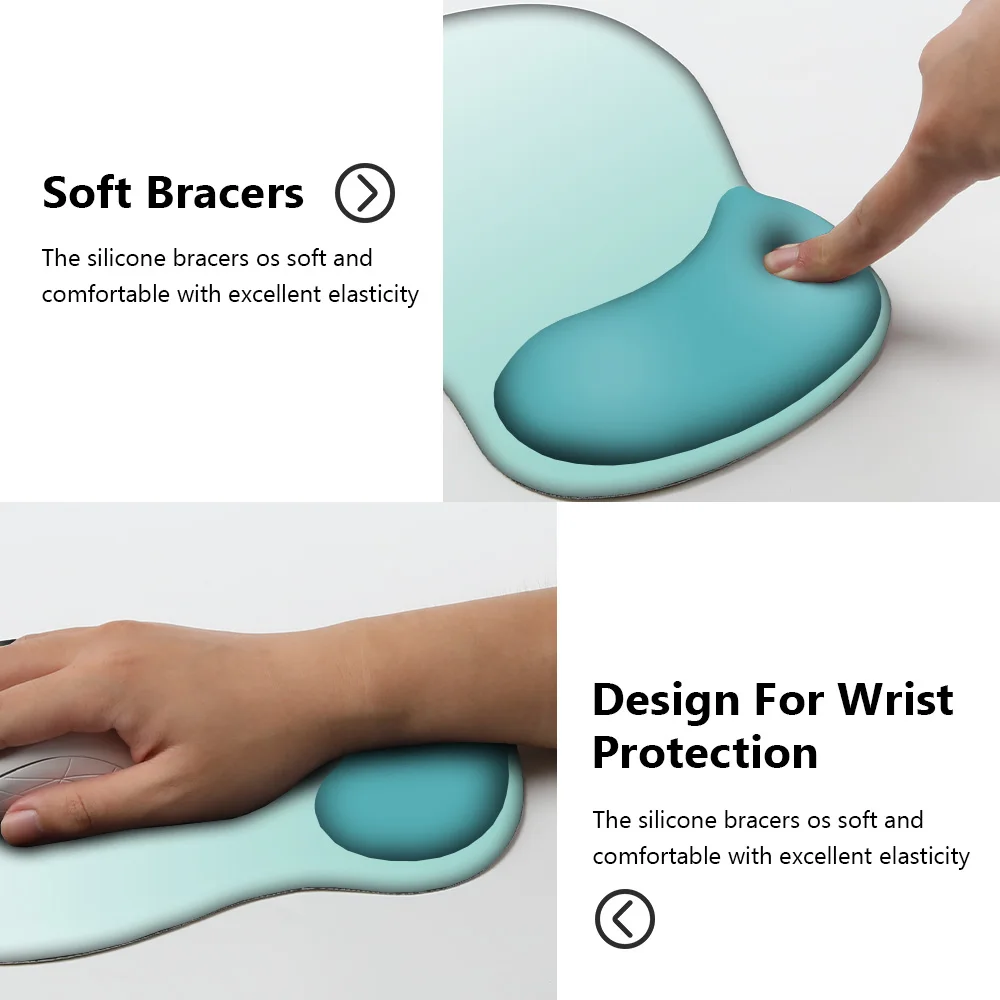 Soft Bracers

The silicone bracers os soft and comfortable with excellent elasticity

Design For Wrist Protection

The silicone bracers os soft and comfortable with excellent elasticity